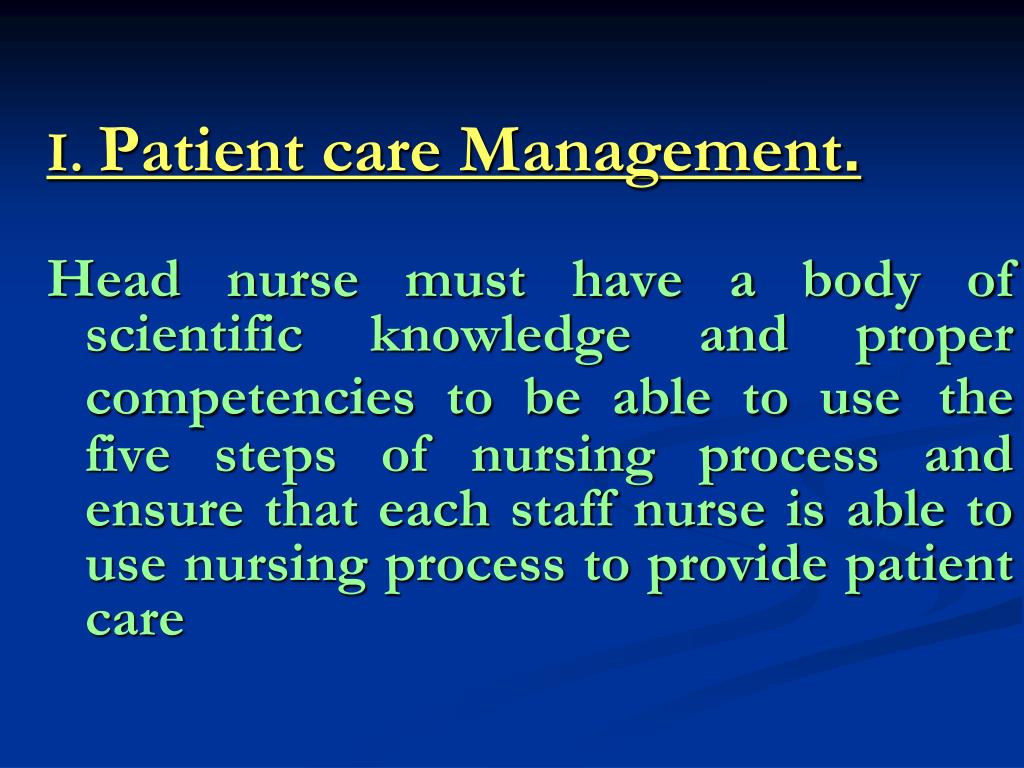 I. Patient care Management.

Head nurse must have a body of scientific knowledge and proper competencies to be able to use the five steps of nursing process and ensure that each staff nurse is able to use nursing process to provide patient care